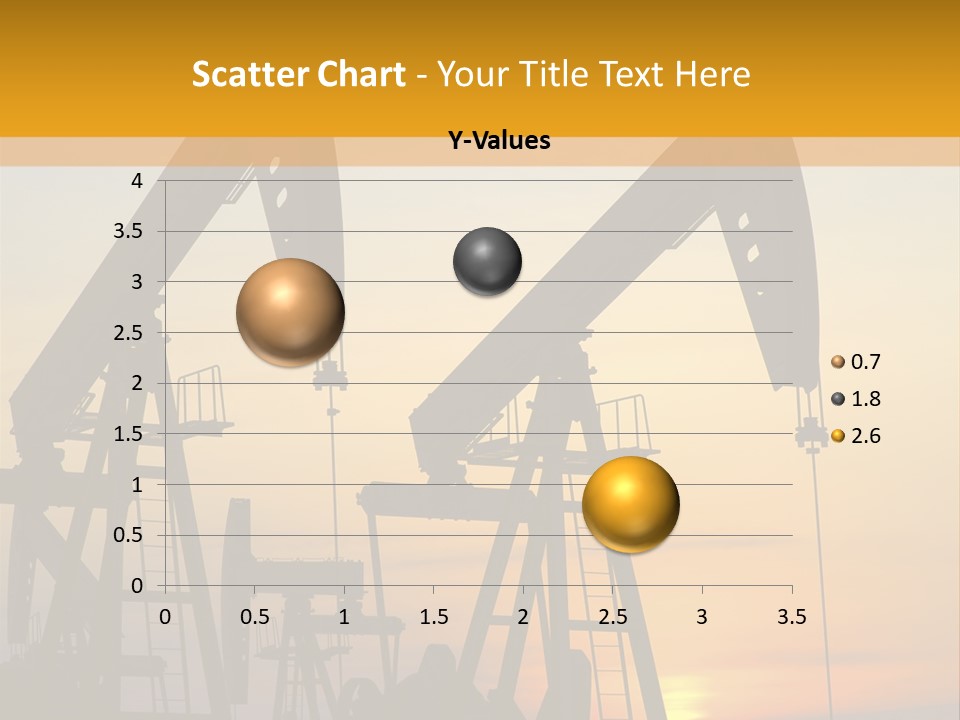 Scatter Chart - Your Title Text Here

Y-Values

4
3.5
3
2.5
2
1.5
1
0.5
0

0 0.5 1 1.5 2 2.5 3 3.5

0.7
1.8
2.6